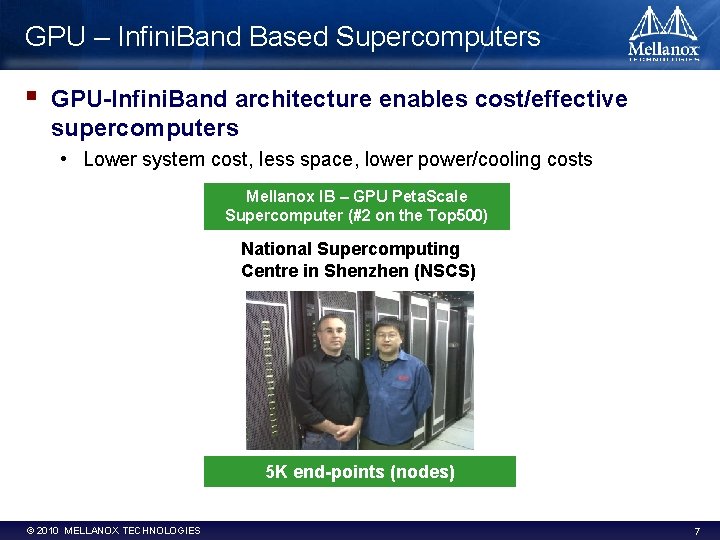 GPU – InfiniBand Based Supercomputers

Mellanox TECHNOLOGIES

▪ GPU-InfiniBand architecture enables cost/effective supercomputers

• Lower system cost, less space, lower power/cooling costs

Mellanox IB – GPU PetaScale Supercomputer (#2 on the Top500)

National Supercomputing Centre in Shenzhen (NSCS)

5K end-points (nodes)

© 2010 MELLANOX TECHNOLOGIES

7